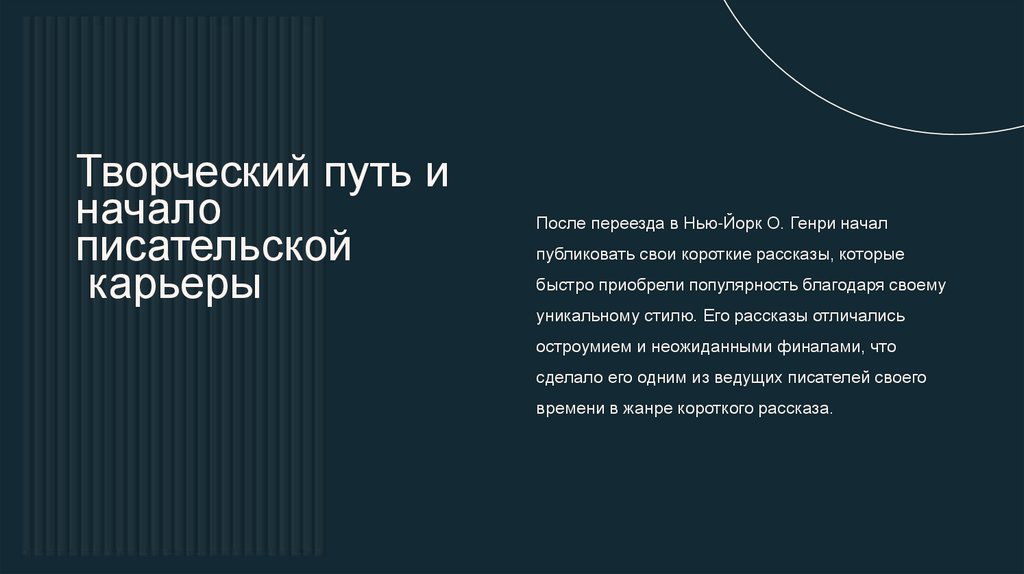 Творческий путь и начало писательской карьеры

После переезда в Нью-Йорк О. Генри начал публиковать свои короткие рассказы, которые быстро приобрели популярность благодаря своему уникальному стилю. Его рассказы отличались остроумием и неожиданными финалами, что сделало его одним из ведущих писателей своего времени в жанре короткого рассказа.